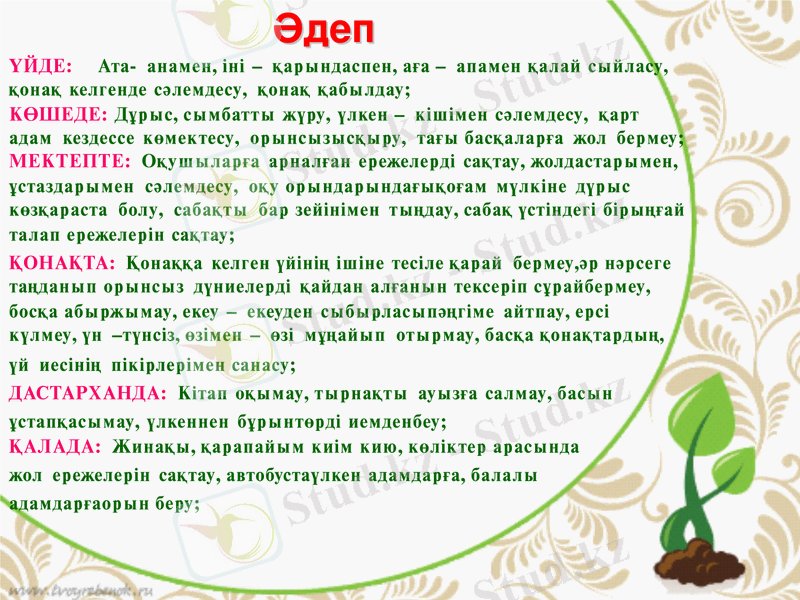 Әдеп

ҮЙДЕ: Ата- анамен, іні – қарындаспен, аға – апамен қалай сыйласу, қонақ келгенде сәлемдесу, қонақ қабылдау;

КӨШЕДЕ: Дұрыс, сымбатты жүру, үлкен – кішімен сәлемдесу, қарт адам кездессе көмектесу, орынсызысқыру, тағы басқаларға жол бермеу;

МЕКТЕПТЕ: Оқушыларға арналған ережелерді сақтау, жолдастарымен, ұстаздарымен сәлемдесу, оқу орындарындағықоғам мүлкіне дүрыс көзқараста болу, сабақты бар зейінімен тыңдау, сабақ үстіндегі бірыңғай талап ережелерін сақтау;

ҚОНАҚТА: Қонаққа келген үйінің ішіне тесіле қарай бермеу,әр нәрсеге таңданып орынсыз дүниелерді қайдан алғанын тексеріп сұрайбермеу, босқа абыржымау, екеу – екеуден сыбырласыпәңгіме айтпау, ерсі күлмеу, үн –түнсіз, өзімен – өзі мұңайып отырмау, басқа қонақтардың, үй иесінің пікірлерімен санасу;

ДАСТАРХАНДА: Кітап оқымау, тырнақты ауызға салмау, басын ұстапқасымау, үлкеннен бұрынтөрді иемденбеу;

ҚАЛАДА: Жинақы, қарапайым киім кию, көліктер арасында жол ережелерін сақтау, автобустаүлкен адамдарға, балалы адамдарғаорын беру;

Stud.kz

www.tvoyrebenok.ru